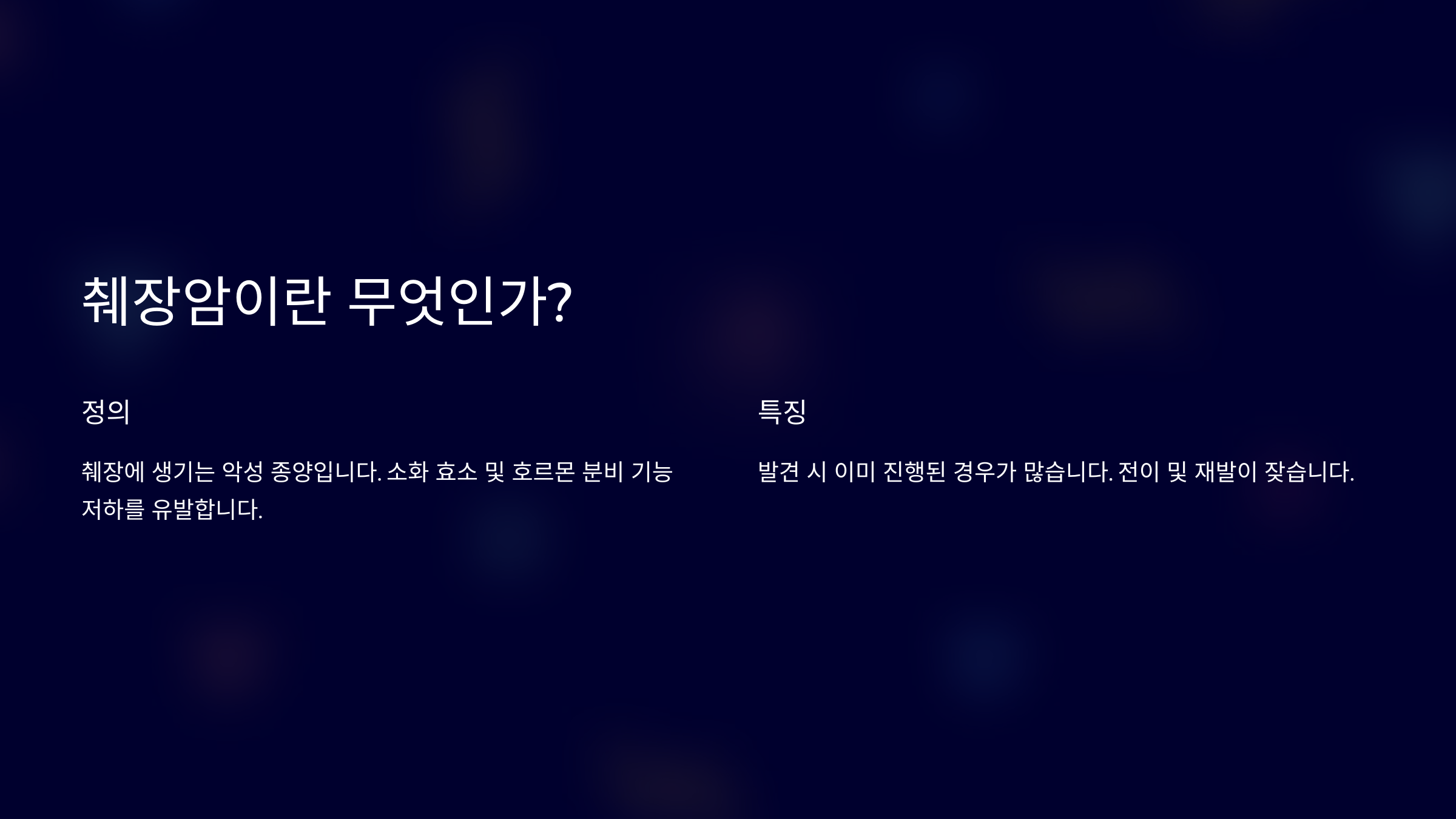 췌장암이란 무엇인가?

정의

췌장에 생기는 악성 종양입니다. 소화 효소 및 호르몬 분비 기능 저하를 유발합니다.

특징

발견 시 이미 진행된 경우가 많습니다. 전이 및 재발이 잦습니다.